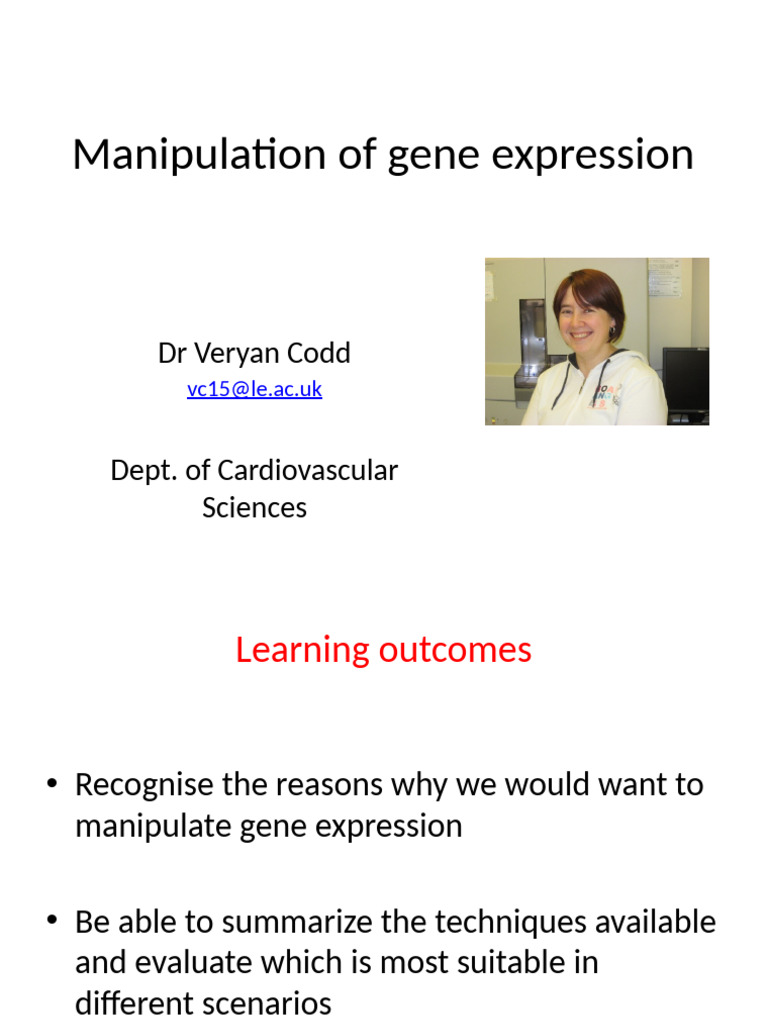 Manipulation of gene expression

Dr Veryan Codd
vc15@le.ac.uk

Dept. of Cardiovascular Sciences

Learning outcomes

• Recognise the reasons why we would want to manipulate gene expression

• Be able to summarize the techniques available and evaluate which is most suitable in different scenarios